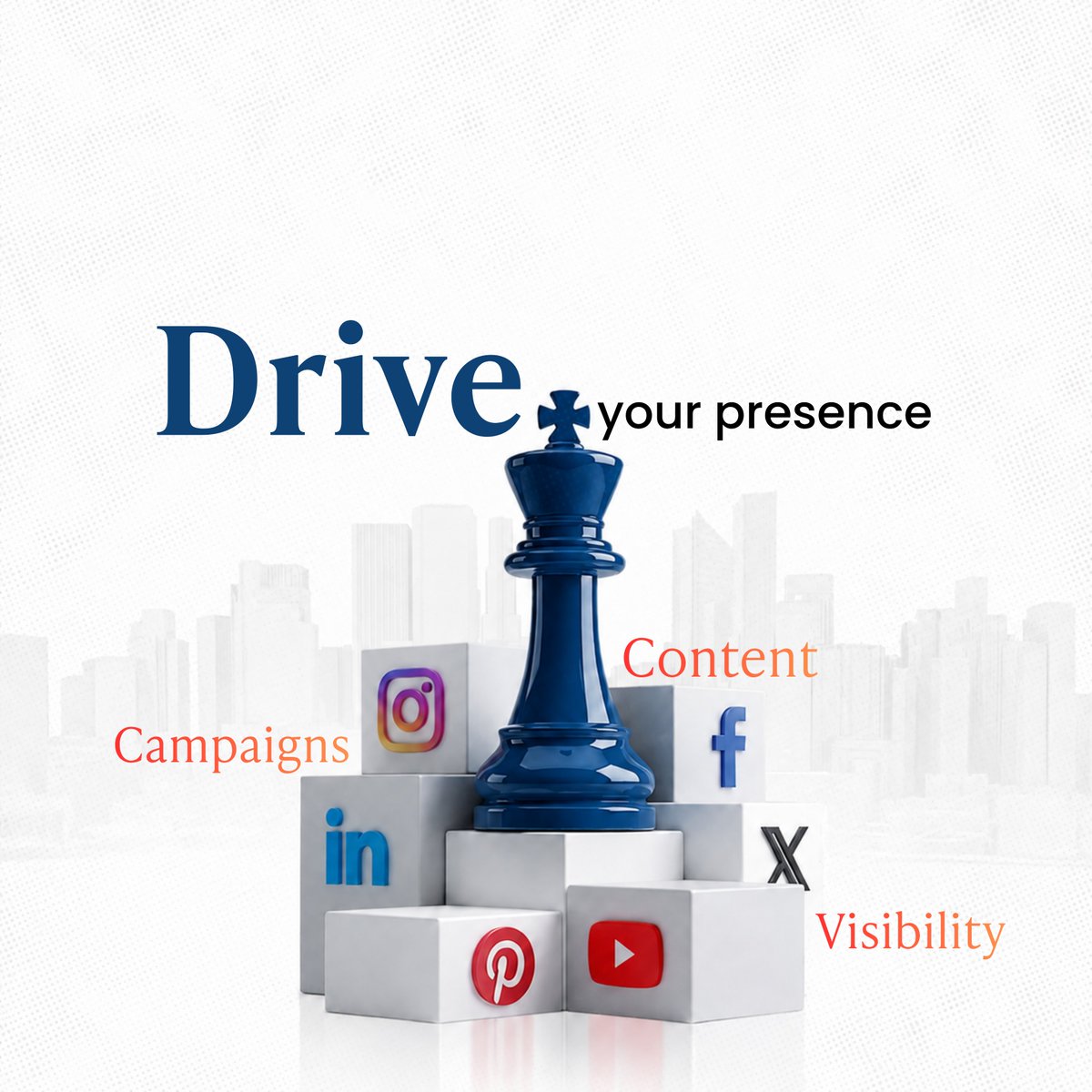 Drive your presence

Content

Campaigns

Visibility